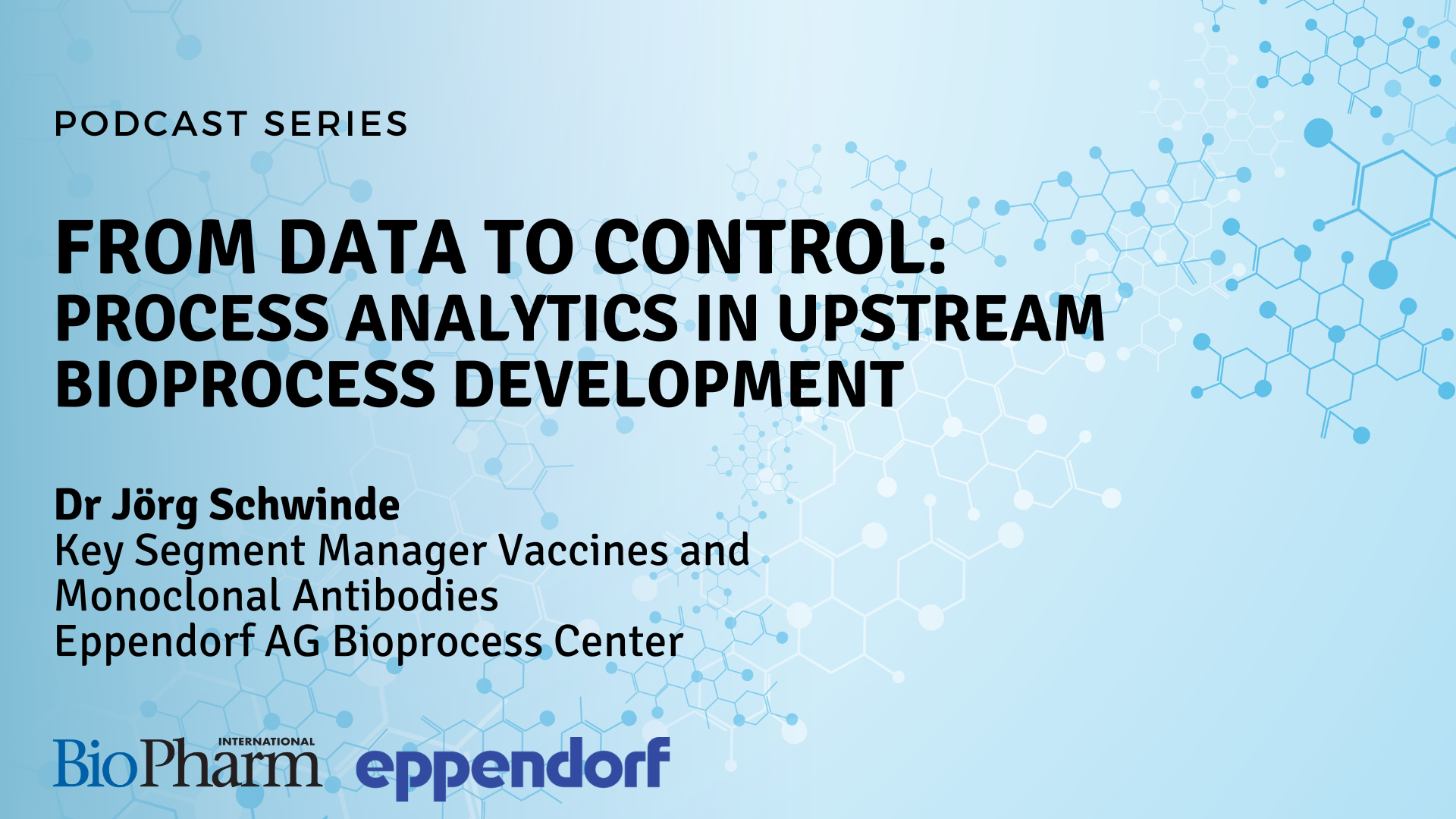 PODCAST SERIES

FROM DATA TO CONTROL:
PROCESS ANALYTICS IN UPSTREAM BIOPROCESS DEVELOPMENT

Dr Jörg Schwinde
Key Segment Manager Vaccines and Monoclonal Antibodies
Eppendorf AG Bioprocess Center

BioPharm INTERNATIONAL eppendorf